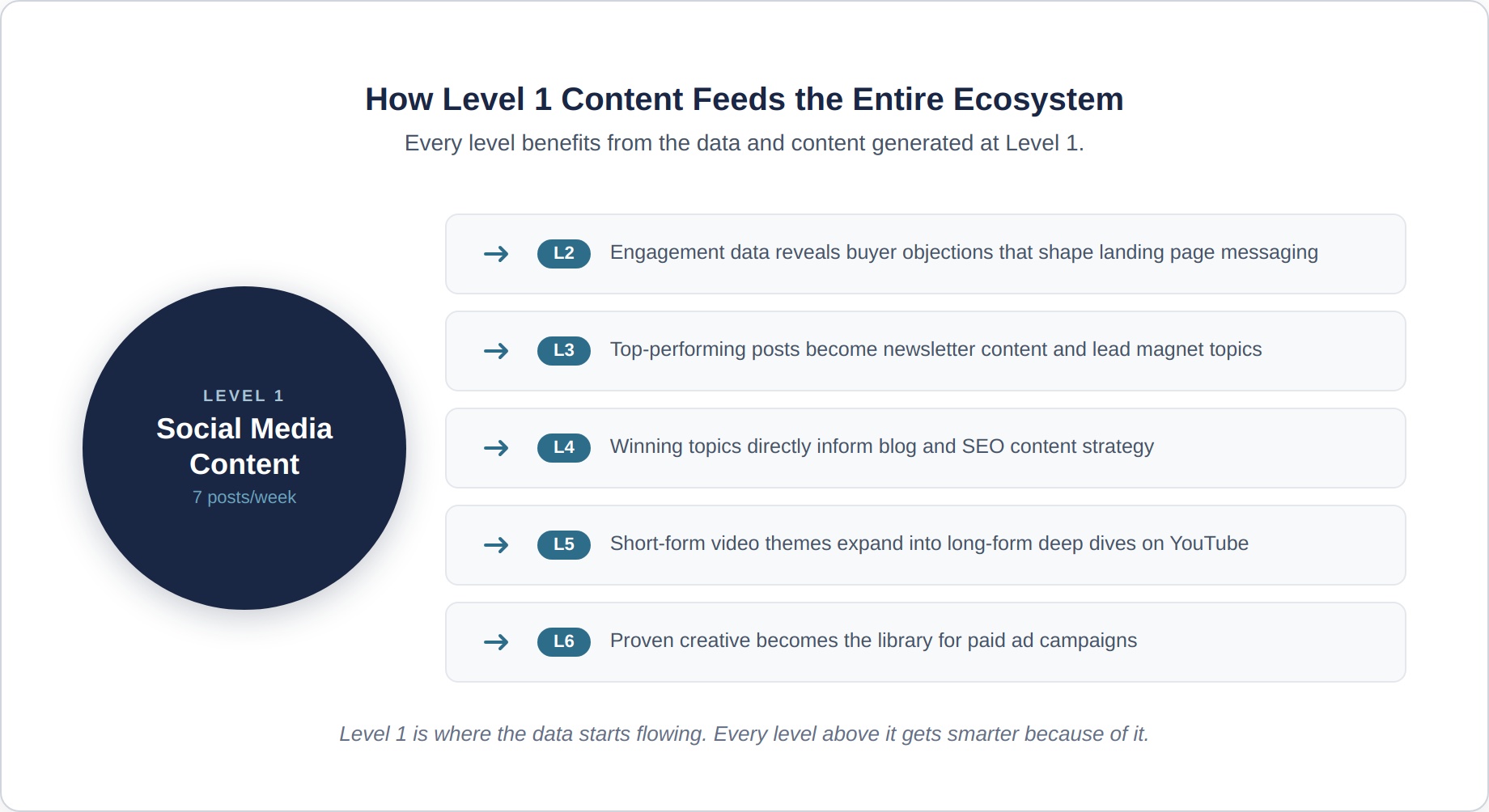 How Level 1 Content Feeds the Entire Ecosystem

Every level benefits from the data and content generated at Level 1.

LEVEL 1
Social Media Content
7 posts/week

→ L2 Engagement data reveals buyer objections that shape landing page messaging

→ L3 Top-performing posts become newsletter content and lead magnet topics

→ L4 Winning topics directly inform blog and SEO content strategy

→ L5 Short-form video themes expand into long-form deep dives on YouTube

→ L6 Proven creative becomes the library for paid ad campaigns

Level 1 is where the data starts flowing. Every level above it gets smarter because of it.